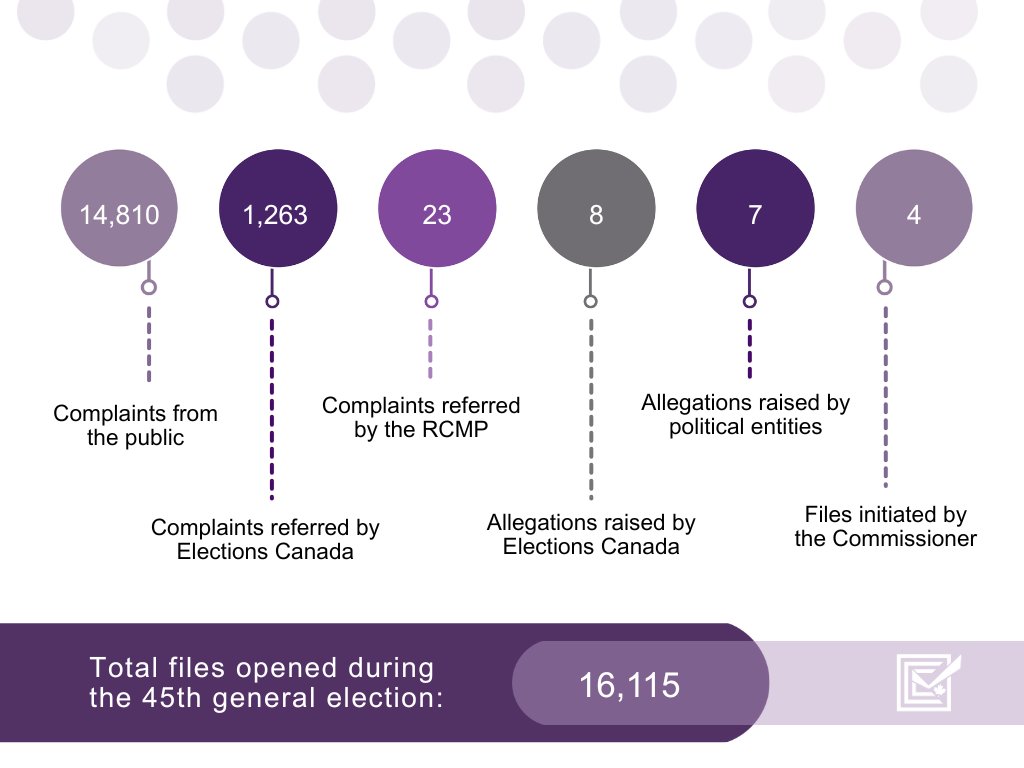 14,810

Complaints from the public

1,263

Complaints referred by Elections Canada

23

Complaints referred by the RCMP

8

Allegations raised by Elections Canada

7

Allegations raised by political entities

4

Files initiated by the Commissioner

Total files opened during the 45th general election:

16,115